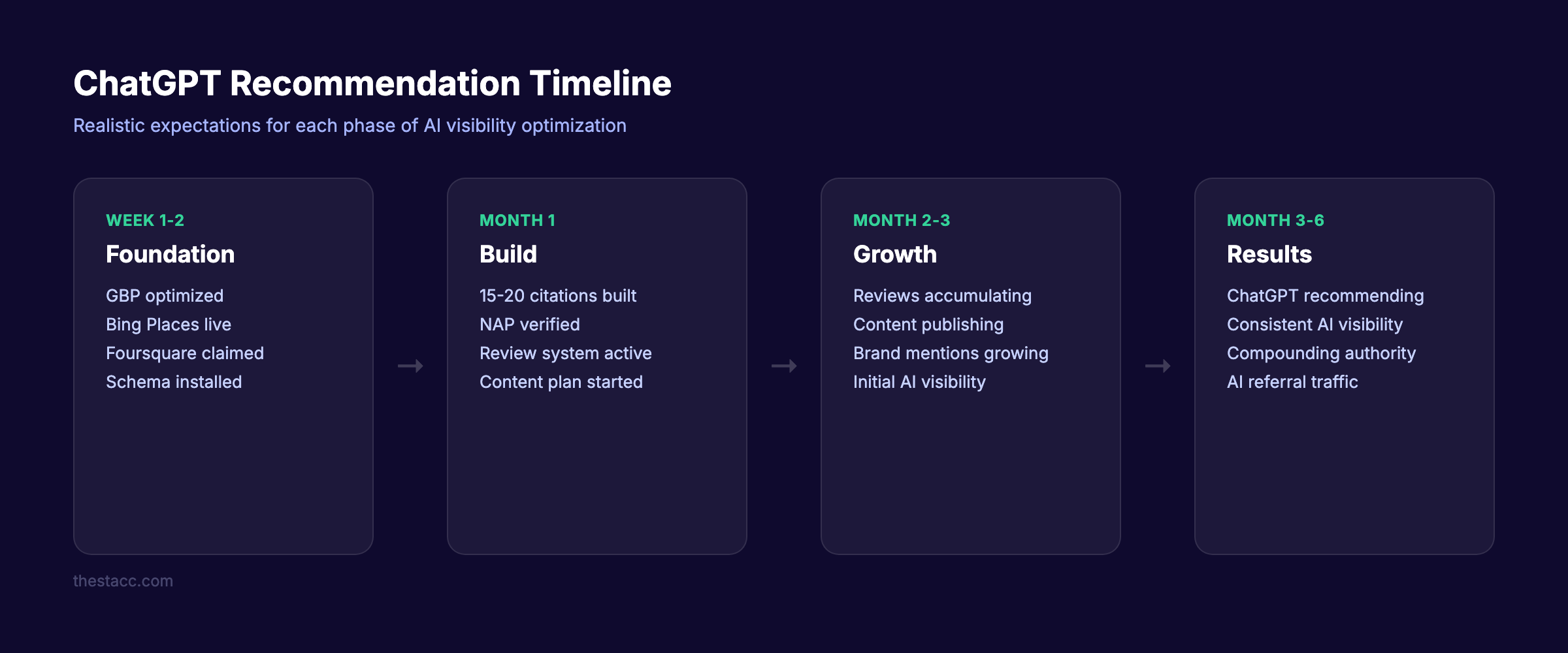 ChatGPT Recommendation Timeline

Realistic expectations for each phase of AI visibility optimization

WEEK 1-2
Foundation
GBP optimized
Bing Places live
Foursquare claimed
Schema installed

→

MONTH 1
Build
15-20 citations built
NAP verified
Review system active
Content plan started

→

MONTH 2-3
Growth
Reviews accumulating
Content publishing
Brand mentions growing
Initial AI visibility

→

MONTH 3-6
Results
ChatGPT recommending
Consistent AI visibility
Compounding authority
AI referral traffic

thestacc.com